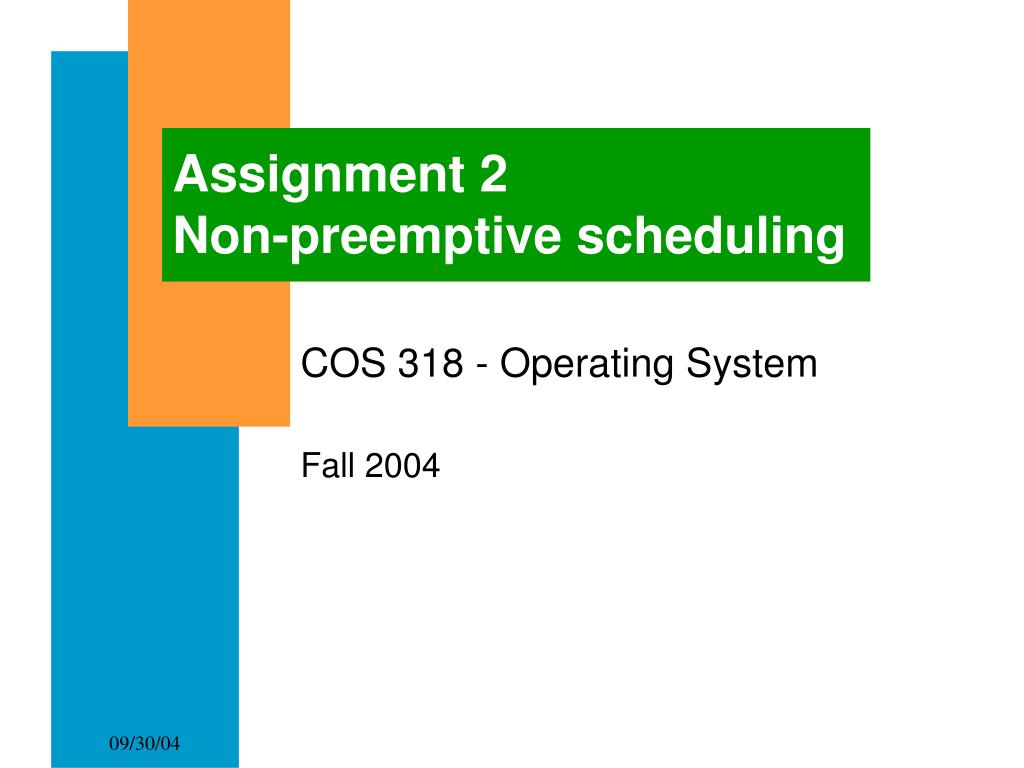 Assignment 2
Non-preemptive scheduling

COS 318 - Operating System

Fall 2004

09/30/04